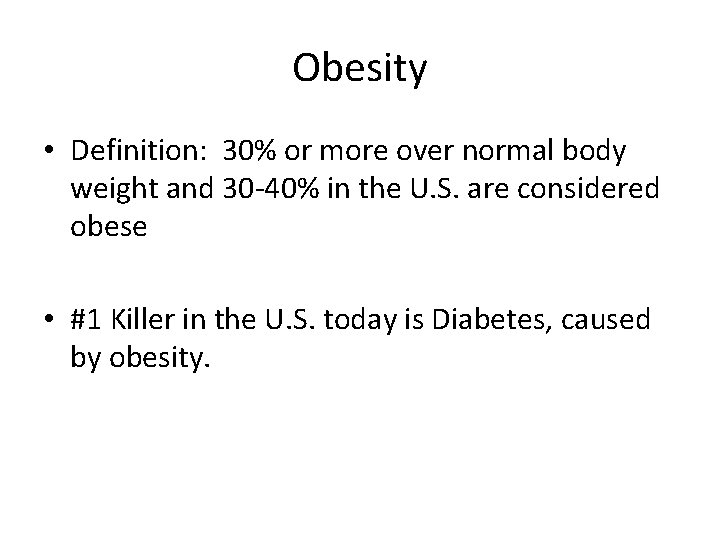 Obesity

• Definition: 30% or more over normal body weight and 30-40% in the U.S. are considered obese

• #1 Killer in the U.S. today is Diabetes, caused by obesity.